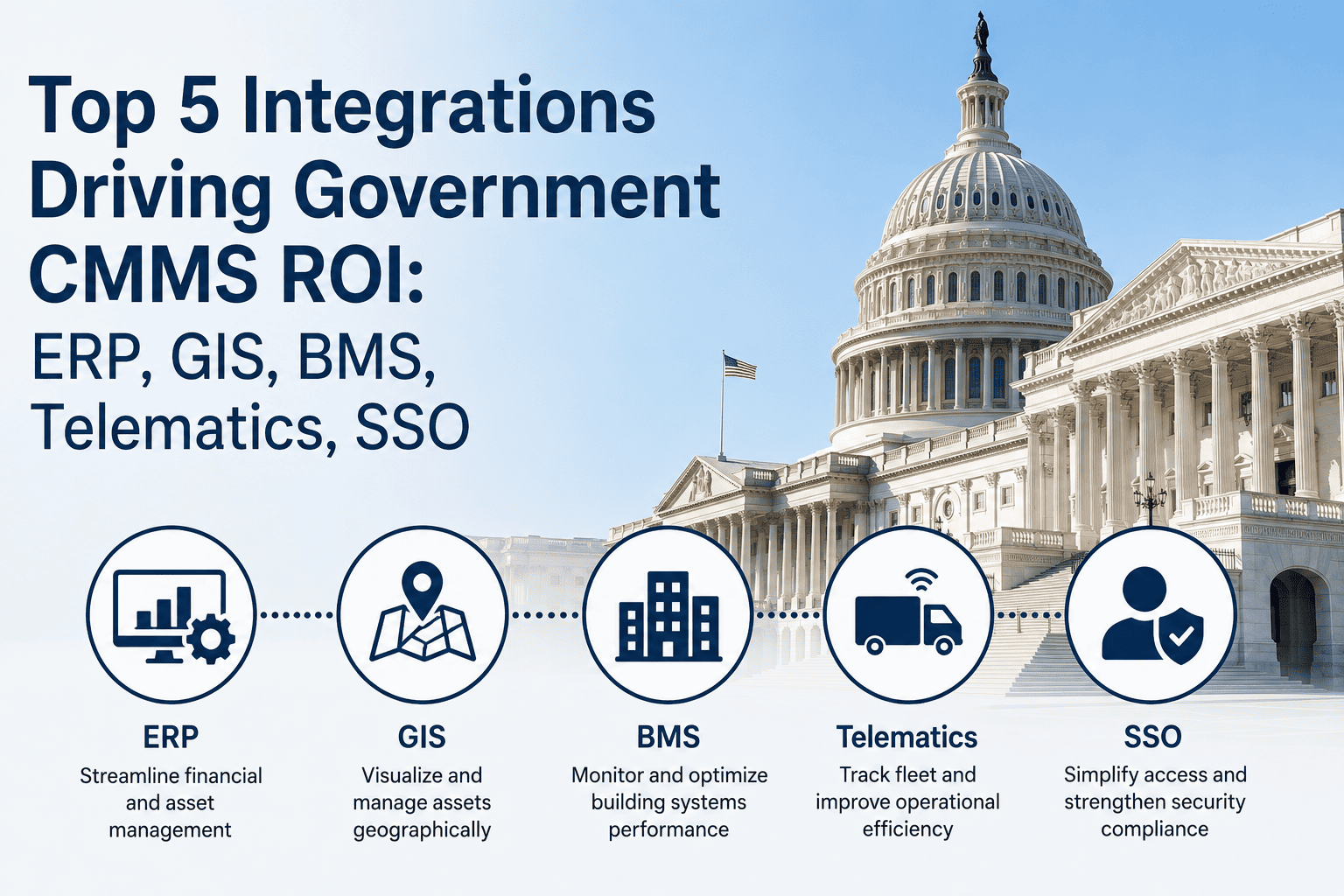 Top 5 Integrations Driving Government CMMS ROI:
ERP, GIS, BMS, Telematics, SSO

ERP
Streamline financial and asset management

GIS
Visualize and manage assets geographically

BMS
Monitor and optimize building systems performance

Telematics
Track fleet and improve operational efficiency

SSO
Simplify access and strengthen security compliance